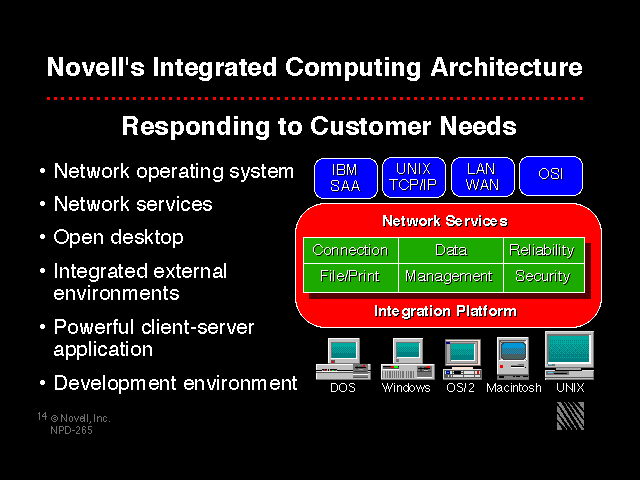 Novell's Integrated Computing Architecture

Responding to Customer Needs

• Network operating system
• Network services
• Open desktop
• Integrated external environments
• Powerful client-server application
• Development environment

IBM SAA

UNIX TCP/IP

LAN WAN

OSI

Network Services

| Connection | Data | Reliability |
|---|---|---|
| File/Print | Management | Security |

Integration Platform

DOS

Windows

OS/2

Macintosh

UNIX

14 © Novell, Inc.
NPD-265